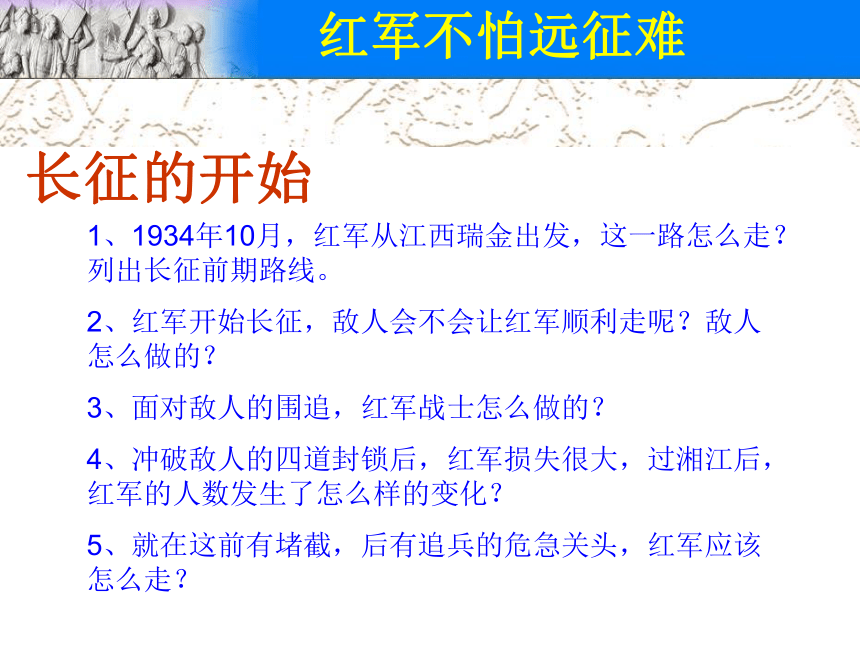 红军不怕远征难

长征的开始

1、1934年10月，红军从江西瑞金出发，这一路怎么走？列出长征前期路线。

2、红军开始长征，敌人会不会让红军顺利走呢？敌人怎么做的？

3、面对敌人的围追，红军战士怎么做的？

4、冲破敌人的四道封锁后，红军损失很大，过湘江后，红军的人数发生了怎么样的变化？

5、就在这前有堵截，后有追兵的危急关头，红军应该怎么走？